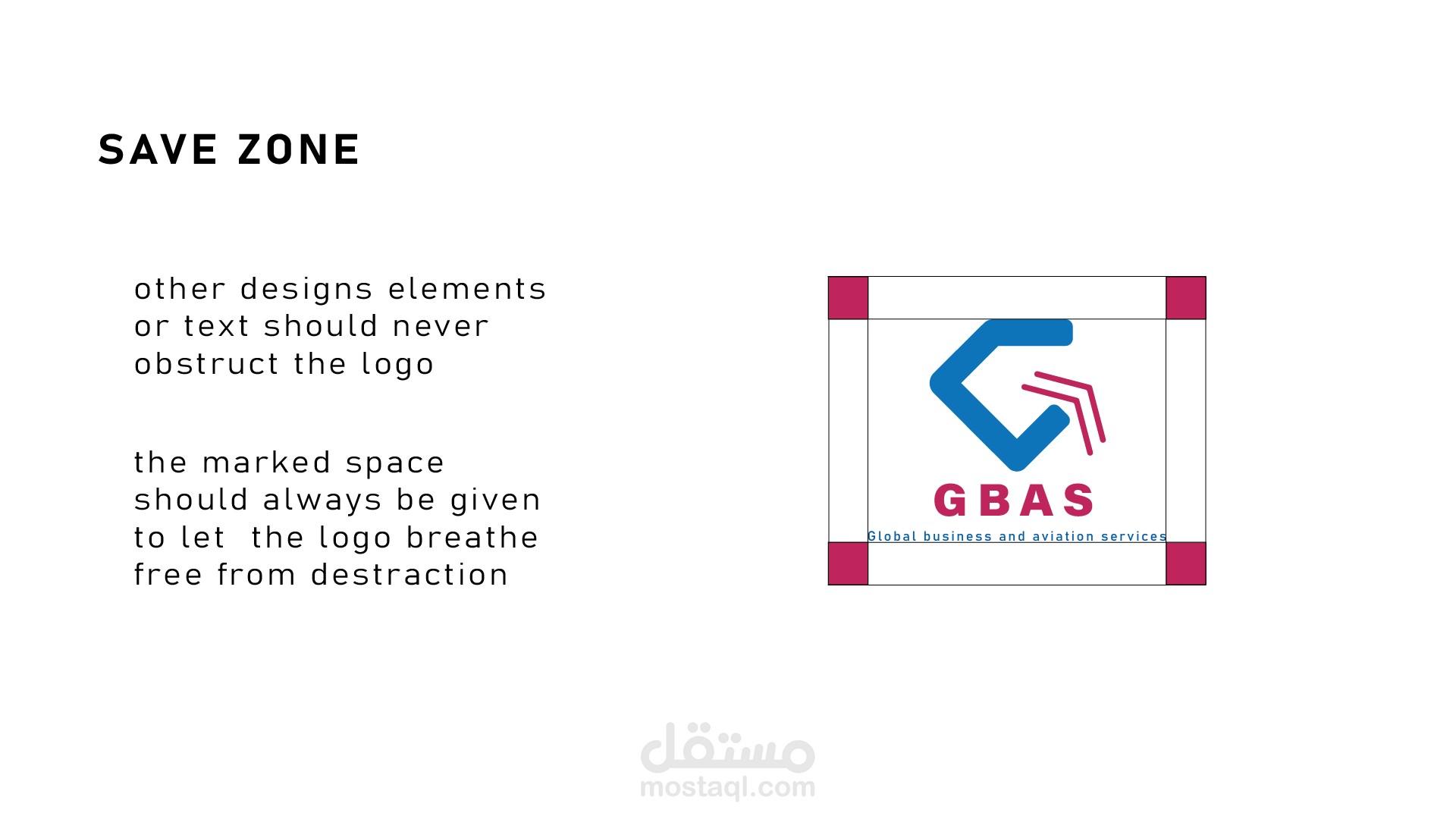 SAVE ZONE

other designs elements or text should never obstruct the logo

the marked space should always be given to let  the logo breathe free from destraction

GBAS

Global business and aviation services

مستقل
mostaql.com